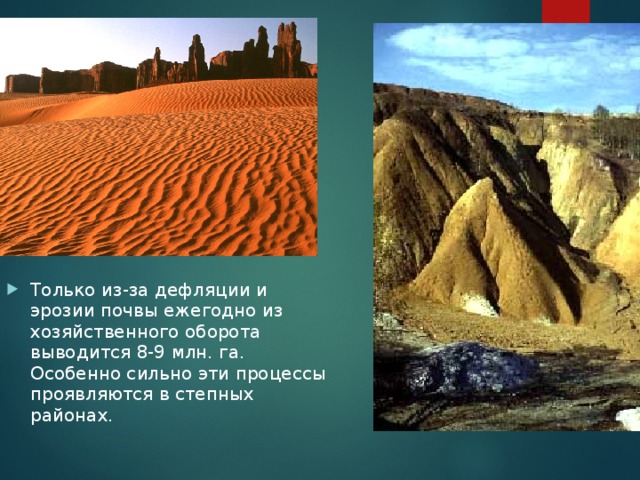 Только из-за дефляции и эрозии почвы ежегодно из хозяйственного оборота выводится 8-9 млн. га. Особенно сильно эти процессы проявляются в степных районах.